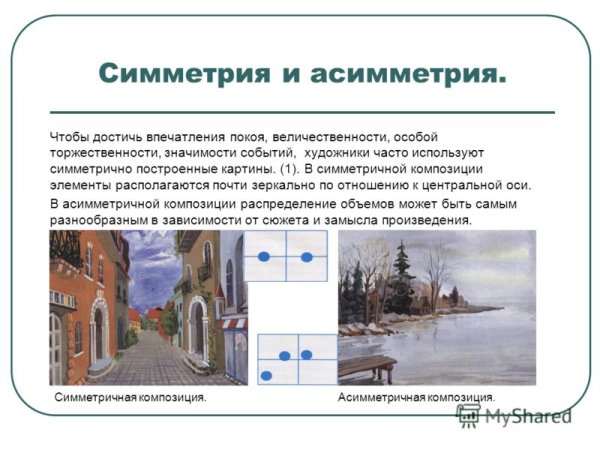 Симметрия и асимметрия.

Чтобы достичь впечатления покоя, величественности, особой торжественности, значимости событий, художники часто используют симметрично построенные картины. (1). В симметричной композиции элементы располагаются почти зеркально по отношению к центральной оси.

В асимметричной композиции распределение объемов может быть самым разнообразным в зависимости от сюжета и замысла произведения.

Симметричная композиция.

Асимметричная композиция.

MyShared